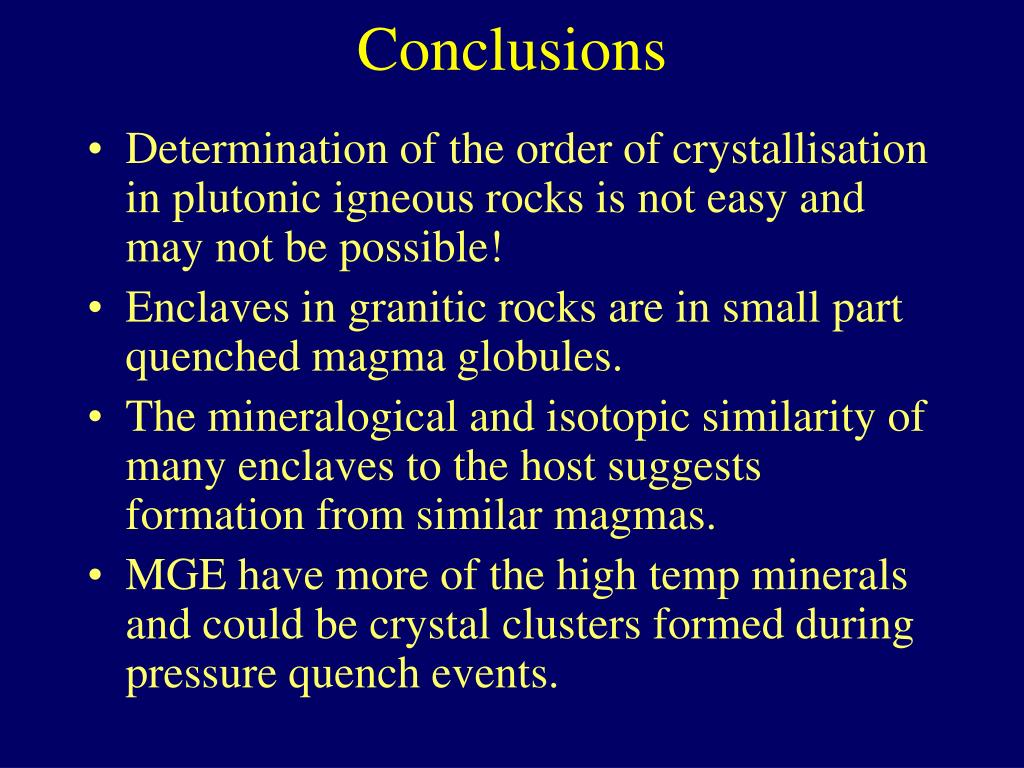 Conclusions

• Determination of the order of crystallisation in plutonic igneous rocks is not easy and may not be possible!
• Enclaves in granitic rocks are in small part quenched magma globules.
• The mineralogical and isotopic similarity of many enclaves to the host suggests formation from similar magmas.
• MGE have more of the high temp minerals and could be crystal clusters formed during pressure quench events.